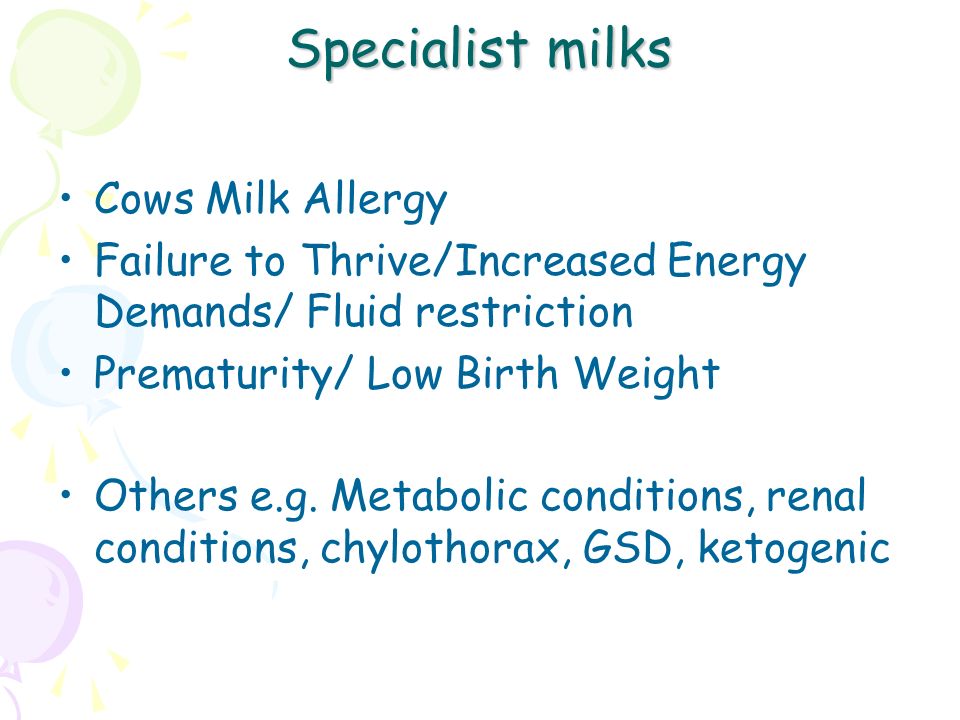 Specialist milks

• Cows Milk Allergy
• Failure to Thrive/Increased Energy Demands/ Fluid restriction
• Prematurity/ Low Birth Weight

• Others e.g. Metabolic conditions, renal conditions, chylothorax, GSD, ketogenic